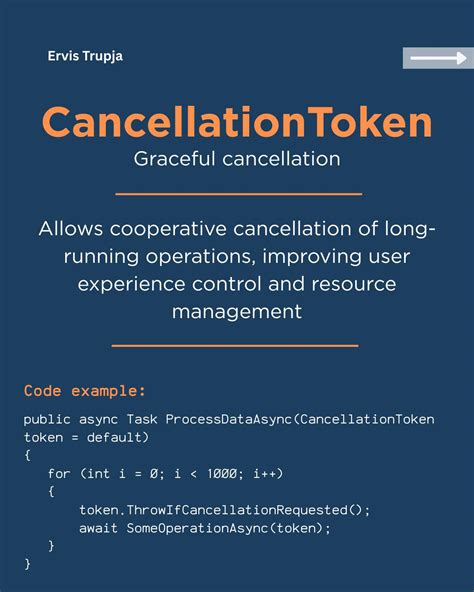 Ervis Trupja

CancellationToken
Graceful cancellation

Allows cooperative cancellation of long-running operations, improving user experience control and resource management

Code example:

public async Task ProcessDataAsync(CancellationToken token = default)
{
    for (int i = 0; i < 1000; i++)
    {
        token.ThrowIfCancellationRequested();
        await SomeOperationAsync(token);
    }
}